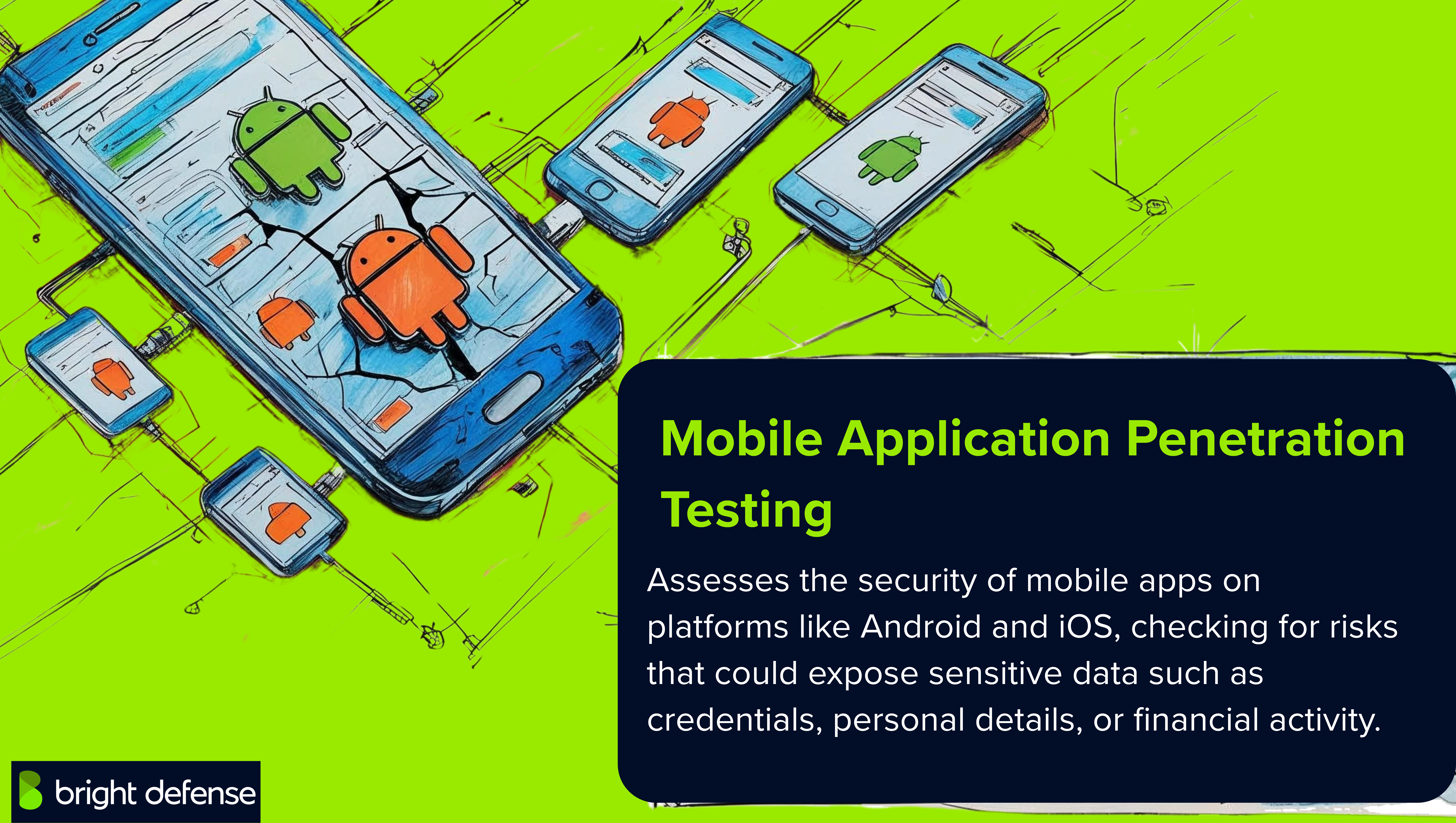 Mobile Application Penetration Testing

Assesses the security of mobile apps on platforms like Android and iOS, checking for risks that could expose sensitive data such as credentials, personal details, or financial activity.

bright defense